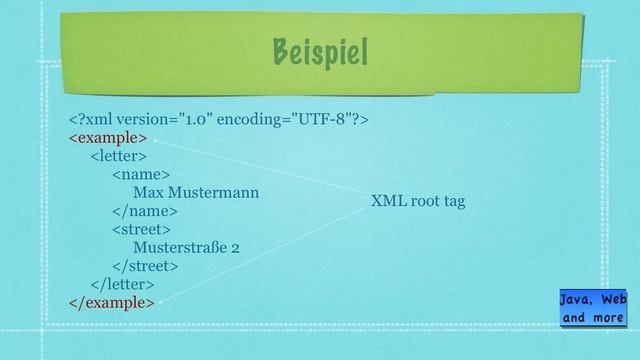 Beispiel

<?xml version="1.0" encoding="UTF-8"?>
<example>
<letter>
<name>
Max Mustermann
</name>
<street>
Musterstraße 2
</street>
</letter>
</example>

XML root tag

Java, Web and more